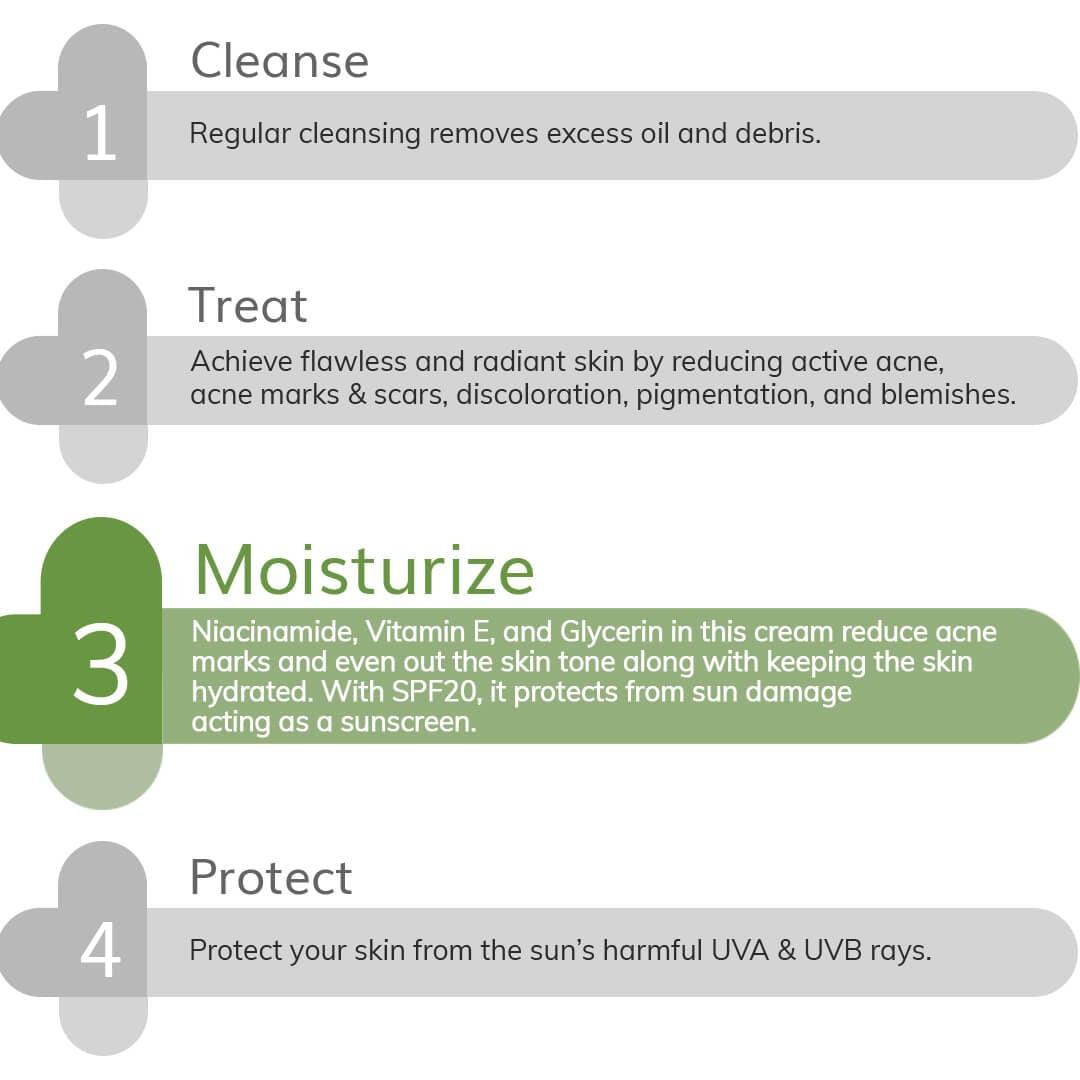 1
Cleanse
Regular cleansing removes excess oil and debris.

2
Treat
Achieve flawless and radiant skin by reducing active acne, acne marks & scars, discoloration, pigmentation, and blemishes.

3
Moisturize
Niacinamide, Vitamin E, and Glycerin in this cream reduce acne marks and even out the skin tone along with keeping the skin hydrated. With SPF20, it protects from sun damage acting as a sunscreen.

4
Protect
Protect your skin from the sun's harmful UVA & UVB rays.